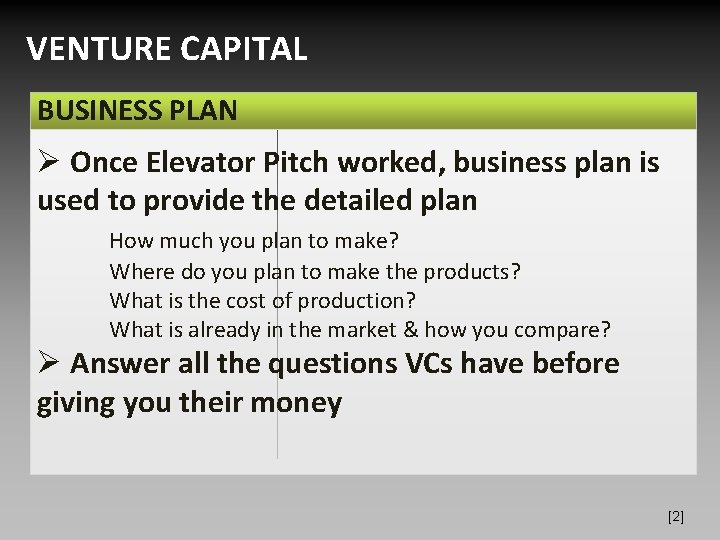 VENTURE CAPITAL

BUSINESS PLAN

➢ Once Elevator Pitch worked, business plan is used to provide the detailed plan

How much you plan to make?
Where do you plan to make the products?
What is the cost of production?
What is already in the market & how you compare?

➢ Answer all the questions VCs have before giving you their money

[2]